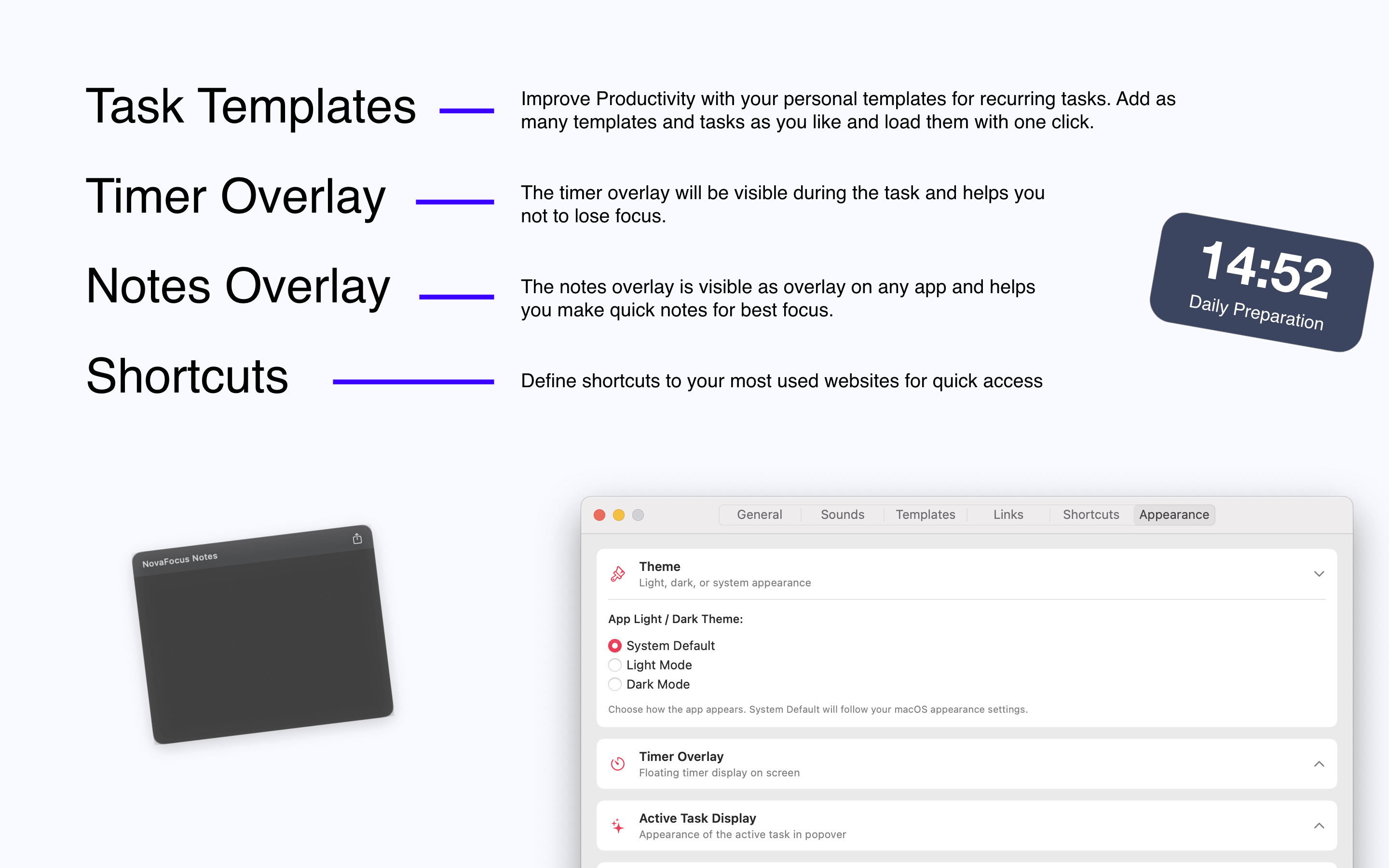 Task Templates

Improve Productivity with your personal templates for recurring tasks. Add as many templates and tasks as you like and load them with one click.

Timer Overlay

The timer overlay will be visible during the task and helps you not to lose focus.

Notes Overlay

The notes overlay is visible as overlay on any app and helps you make quick notes for best focus.

Shortcuts

Define shortcuts to your most used websites for quick access

14:52
Daily Preparation

NovaFocus Notes

General Sounds Templates Links Shortcuts Appearance

Theme
Light, dark, or system appearance

App Light / Dark Theme:

System Default
Light Mode
Dark Mode

Choose how the app appears. System Default will follow your macOS appearance settings.

Timer Overlay
Floating timer display on screen

Active Task Display
Appearance of the active task in popover